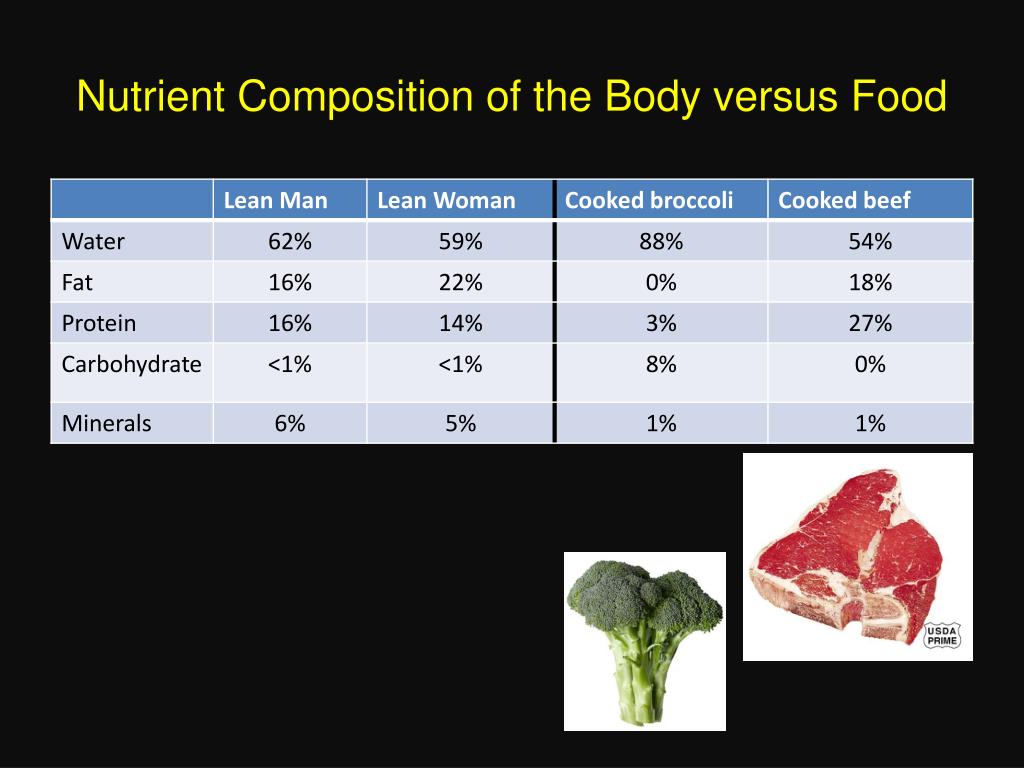 Nutrient Composition of the Body versus Food

| | Lean Man | Lean Woman | Cooked broccoli | Cooked beef |
|---|---|---|---|---|
| Water | 62% | 59% | 88% | 54% |
| Fat | 16% | 22% | 0% | 18% |
| Protein | 16% | 14% | 3% | 27% |
| Carbohydrate | <1% | <1% | 8% | 0% |
| Minerals | 6% | 5% | 1% | 1% |

USDA PRIME